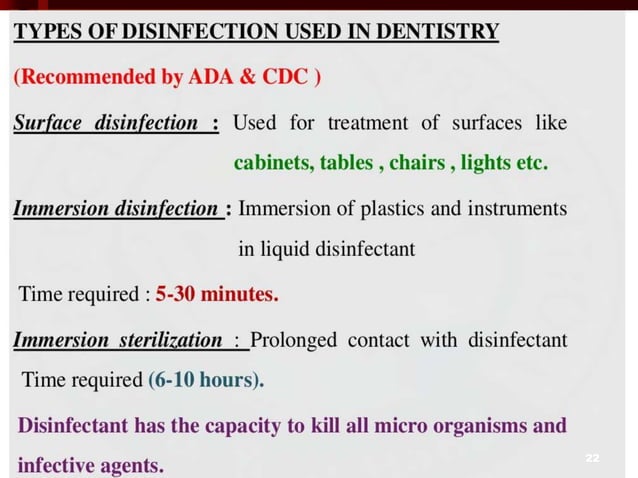 TYPES OF DISINFECTION USED IN DENTISTRY

(Recommended by ADA & CDC )

Surface disinfection : Used for treatment of surfaces like cabinets, tables , chairs , lights etc.

Immersion disinfection : Immersion of plastics and instruments in liquid disinfectant

Time required : 5-30 minutes.

Immersion sterilization : Prolonged contact with disinfectant

Time required (6-10 hours).

Disinfectant has the capacity to kill all micro organisms and infective agents.

22